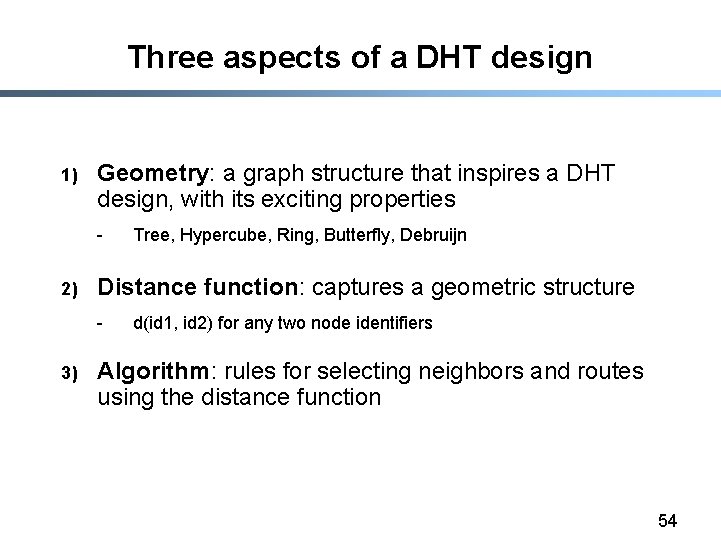 Three aspects of a DHT design

1) Geometry: a graph structure that inspires a DHT design, with its exciting properties

- Tree, Hypercube, Ring, Butterfly, Debruijn

2) Distance function: captures a geometric structure

- d(id1, id2) for any two node identifiers

3) Algorithm: rules for selecting neighbors and routes using the distance function

54